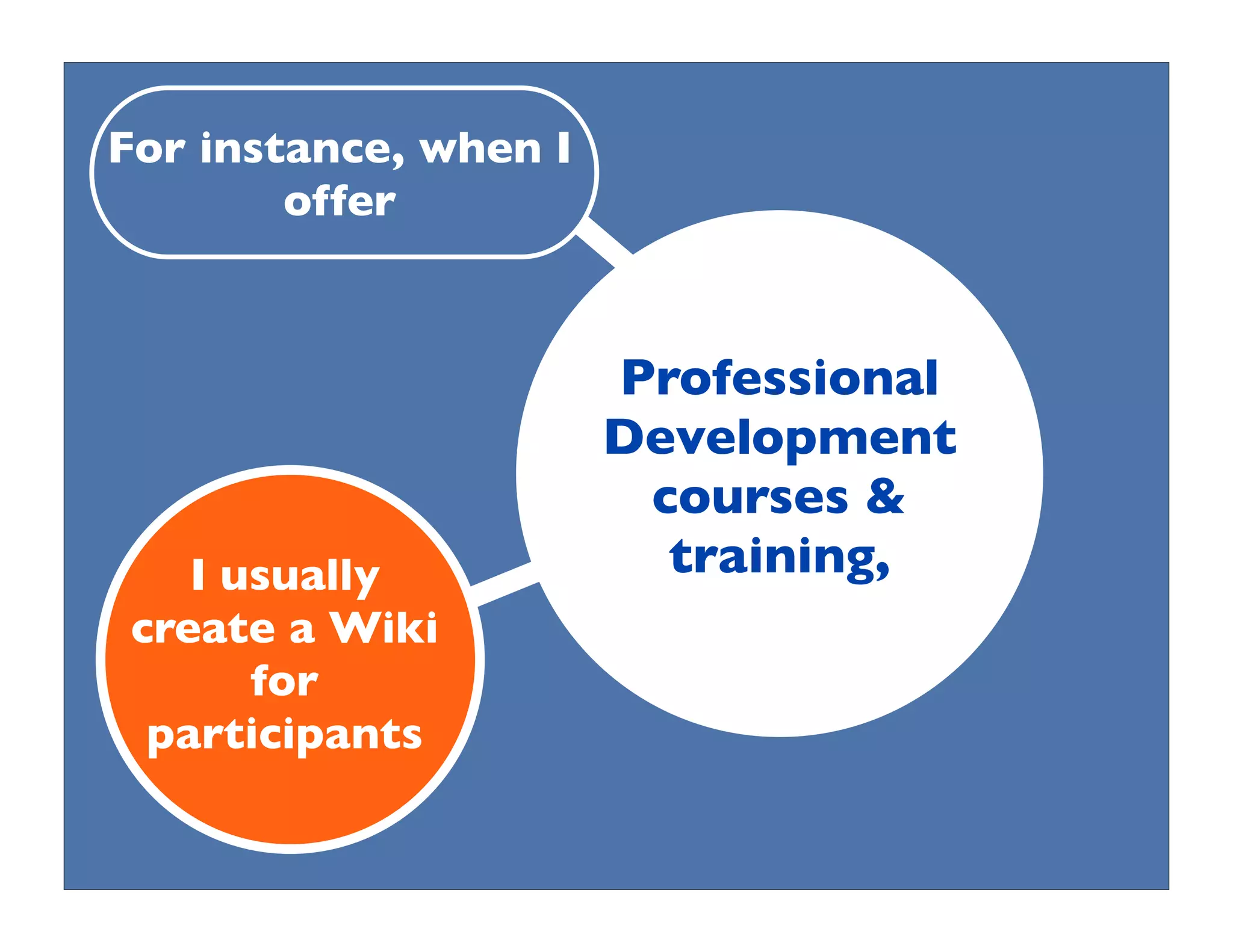 For instance, when I offer

Professional Development courses & training,

I usually create a Wiki for participants